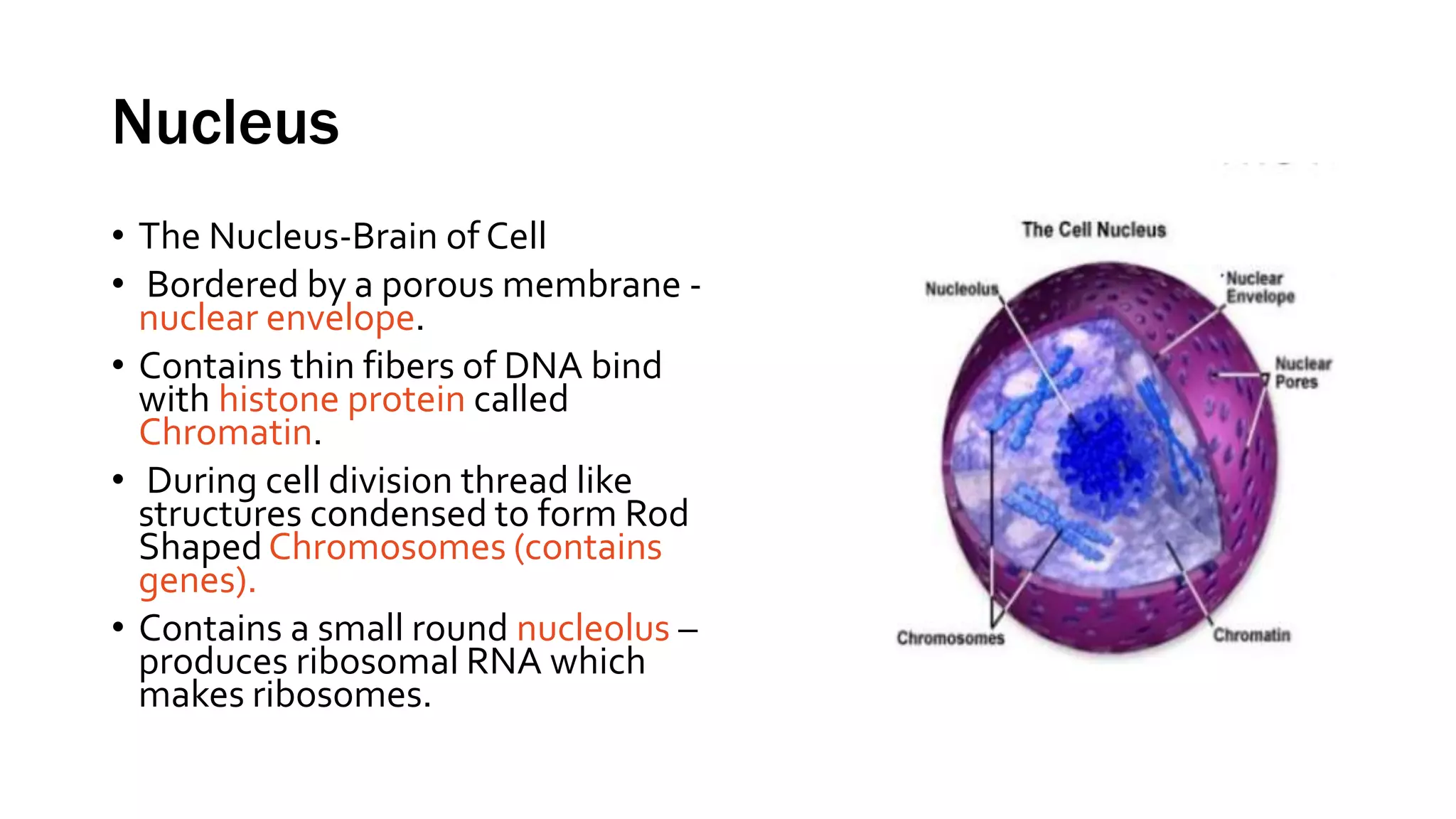 Nucleus

• The Nucleus-Brain of Cell
• Bordered by a porous membrane - nuclear envelope.
• Contains thin fibers of DNA bind with histone protein called Chromatin.
• During cell division thread like structures condensed to form Rod Shaped Chromosomes (contains genes).
• Contains a small round nucleolus – produces ribosomal RNA which makes ribosomes.

The Cell Nucleus
Nucleolus
Nuclear Envelope
Nuclear Pores
Chromosomes
Chromatin